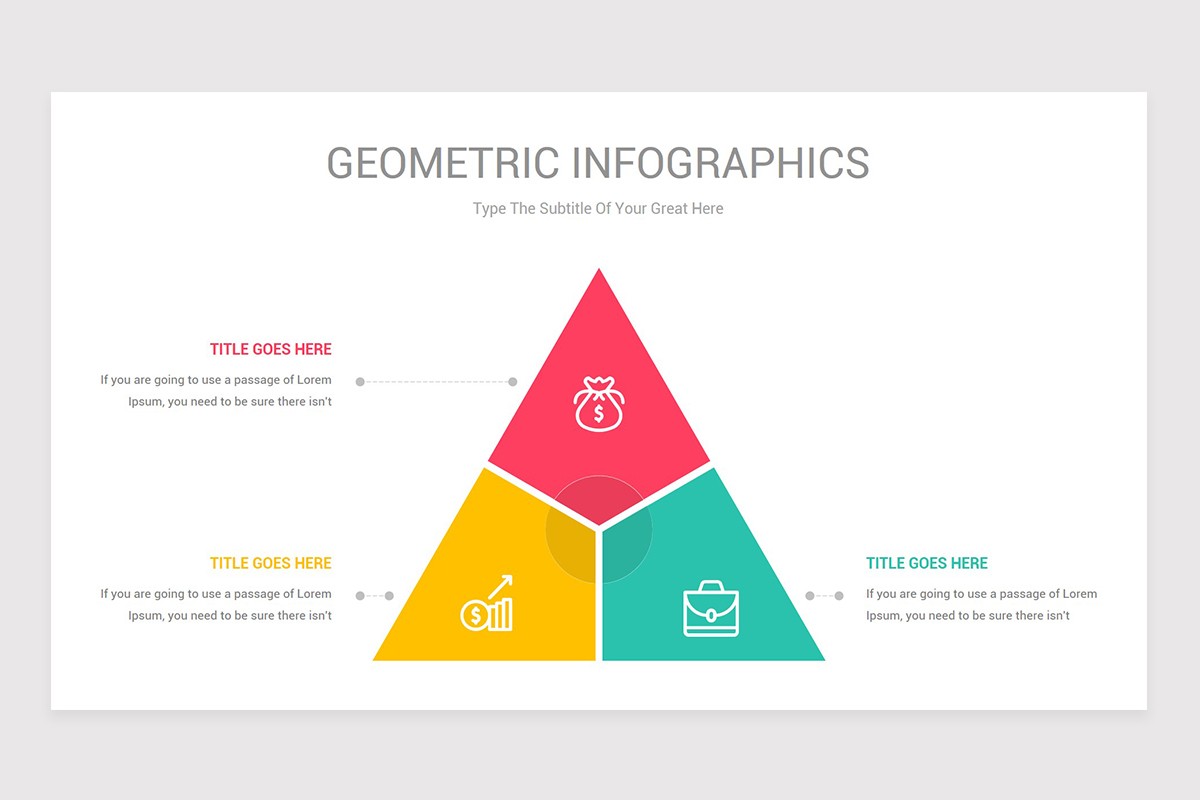 GEOMETRIC INFOGRAPHICS

Type The Subtitle Of Your Great Here

TITLE GOES HERE

If you are going to use a passage of Lorem Ipsum, you need to be sure there isn't

TITLE GOES HERE

If you are going to use a passage of Lorem Ipsum, you need to be sure there isn't

TITLE GOES HERE

If you are going to use a passage of Lorem Ipsum, you need to be sure there isn't